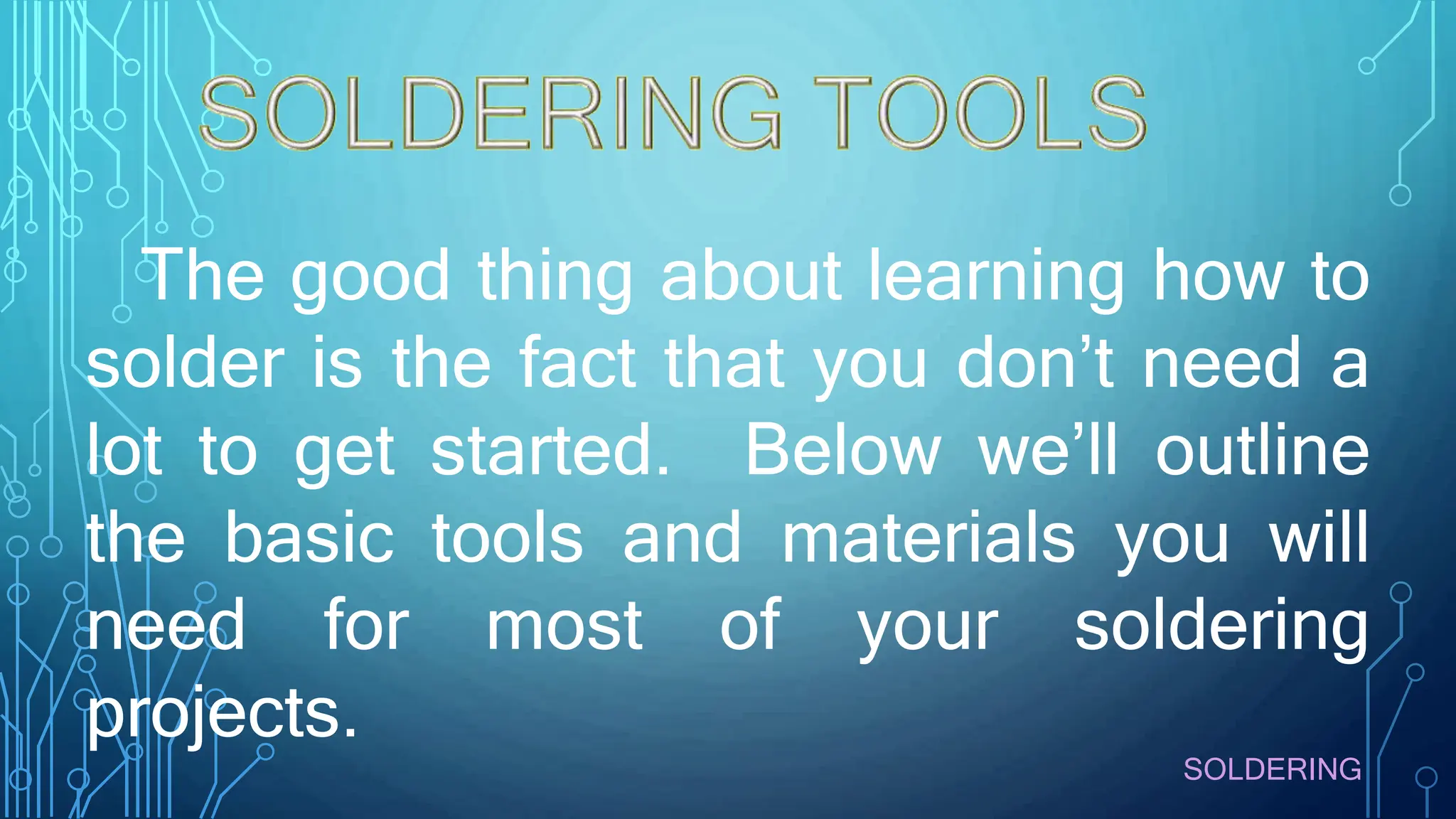 SOLDERING TOOLS

The good thing about learning how to solder is the fact that you don’t need a lot to get started.  Below we’ll outline the basic tools and materials you will need for most of your soldering projects.

SOLDERING